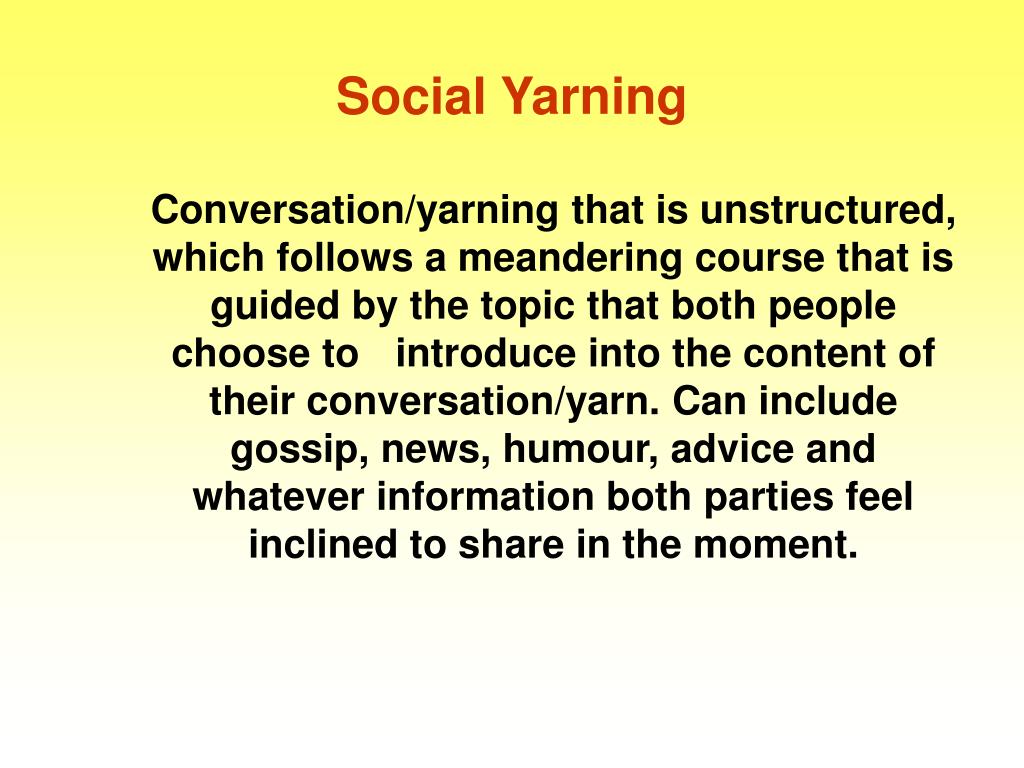 Social Yarning

Conversation/yarning that is unstructured, which follows a meandering course that is guided by the topic that both people choose to introduce into the content of their conversation/yarn. Can include gossip, news, humour, advice and whatever information both parties feel inclined to share in the moment.